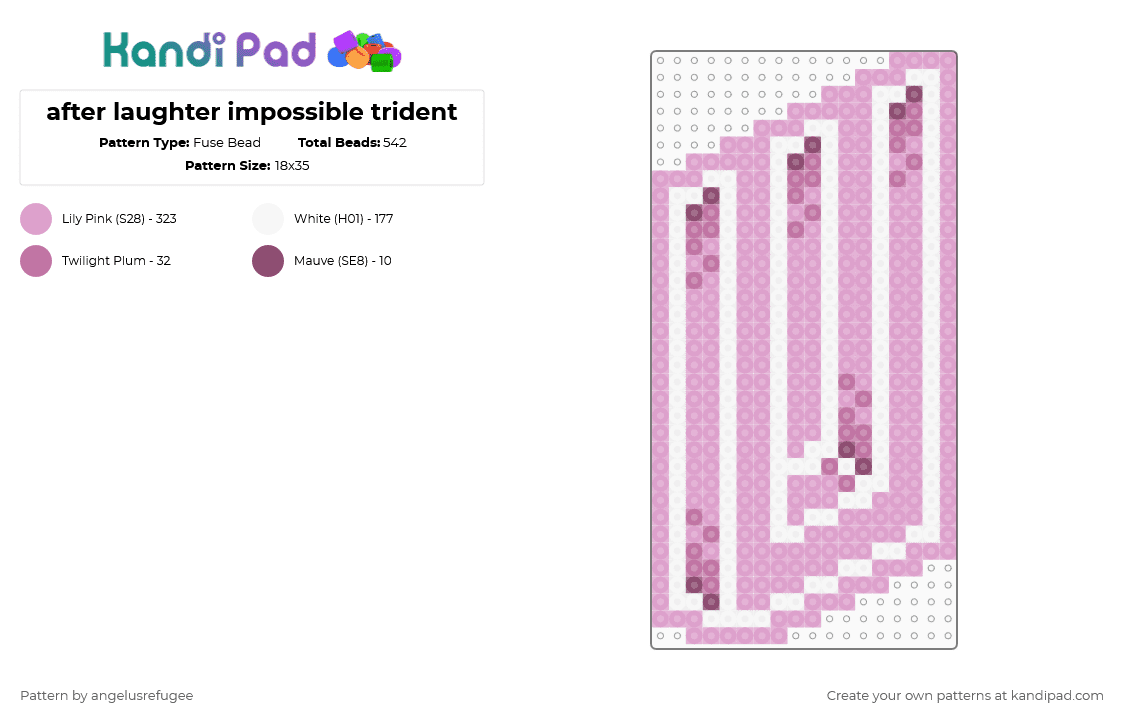 Kandi Pad

after laughter impossible trident

Pattern Type: Fuse Bead Total Beads: 542

Pattern Size: 18x35

Lily Pink (S28) - 323

White (H01) - 177

Twilight Plum - 32

Mauve (SE8) - 10

Pattern by angelusrefugee

Create your own patterns at kandipad.com